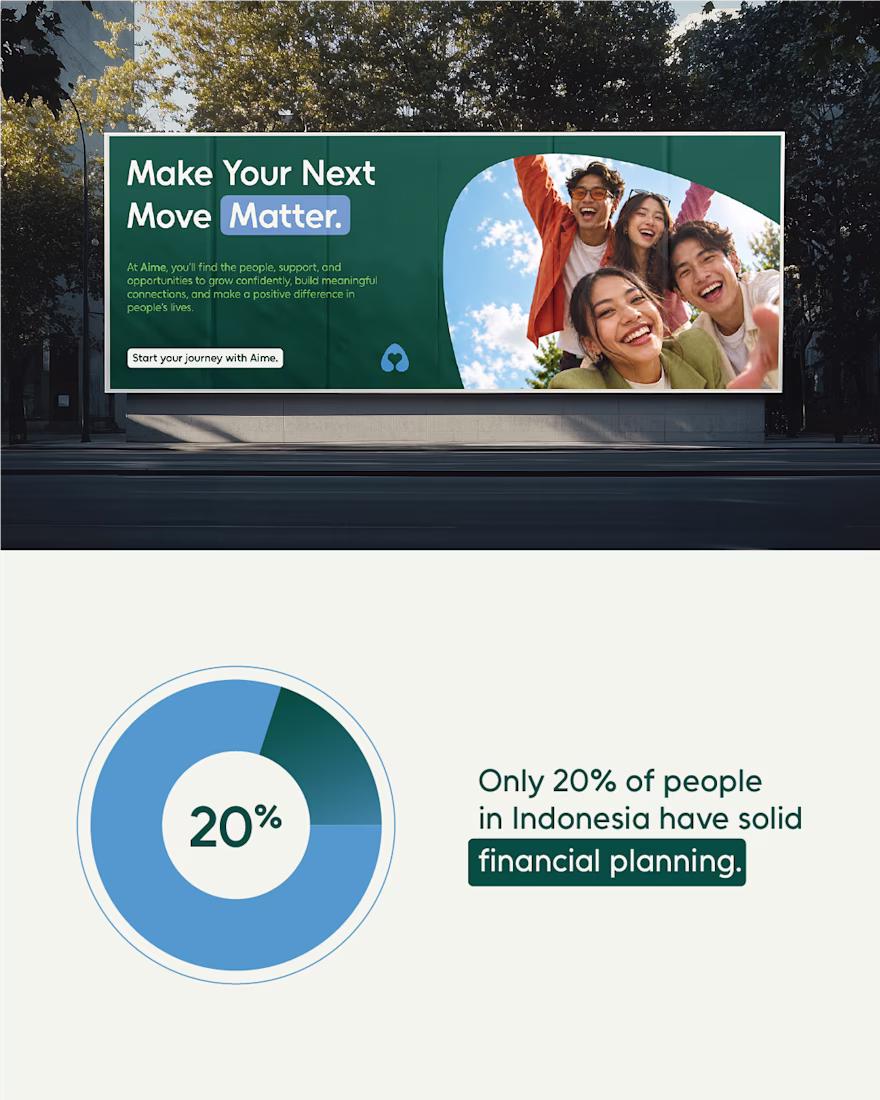 Make Your Next Move Matter.

At Aime, you'll find the people, support, and opportunities to grow confidently, build meaningful connections, and make a positive difference in people's lives.

Start your journey with Aime.

20%

Only 20% of people in Indonesia have solid financial planning.